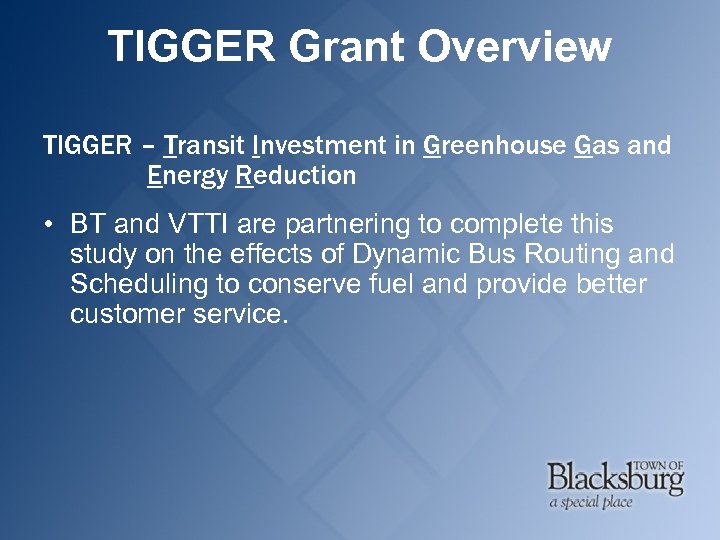 TIGGER Grant Overview

TIGGER – Transit Investment in Greenhouse Gas and Energy Reduction

• BT and VTTI are partnering to complete this study on the effects of Dynamic Bus Routing and Scheduling to conserve fuel and provide better customer service.

TOWN OF
Blacksburg
a special place